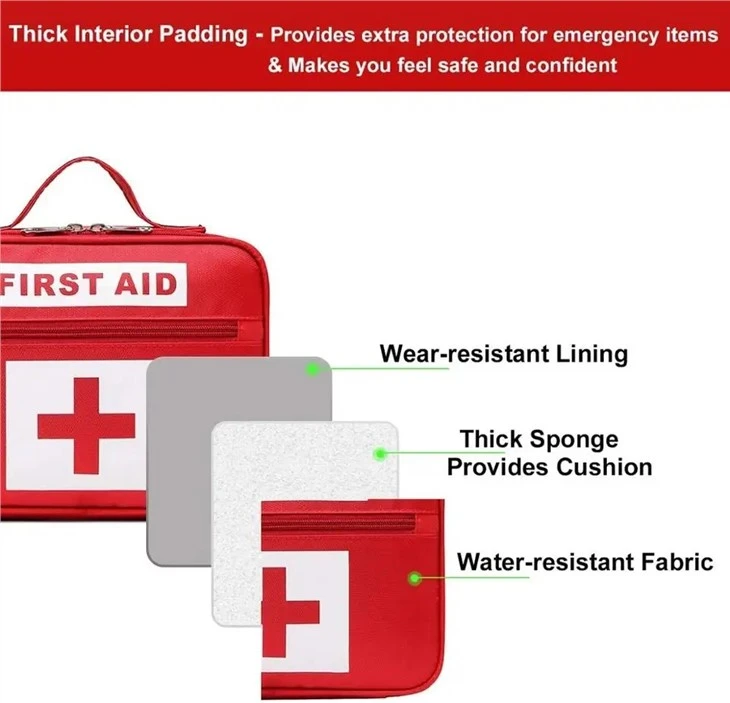 Thick Interior Padding - Provides extra protection for emergency items & Makes you feel safe and confident

FIRST AID

Wear-resistant Lining

Thick Sponge
Provides Cushion

Water-resistant Fabric